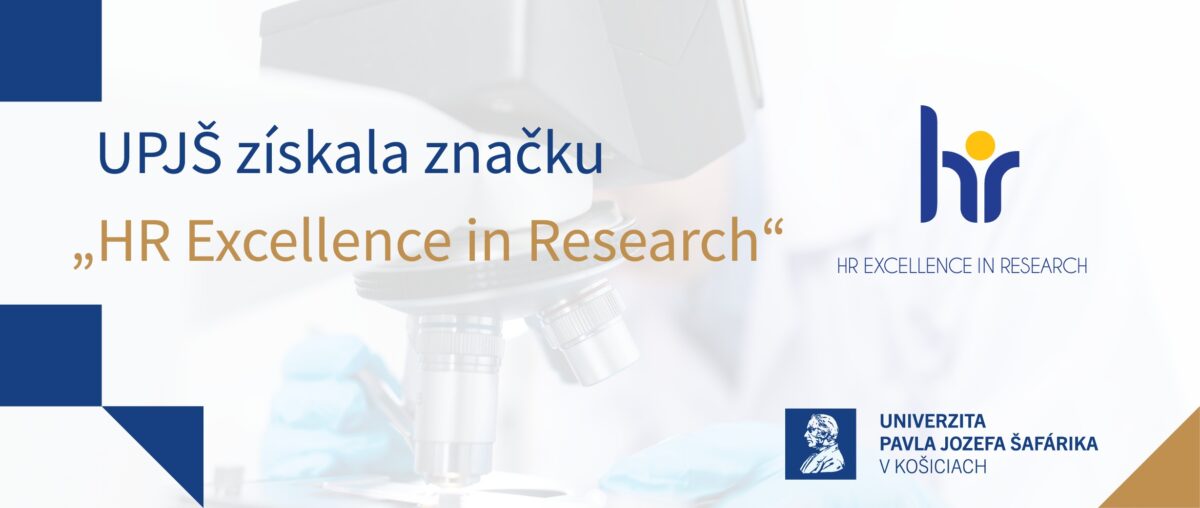 UPJŠ získala značku
„HR Excellence in Research“

hr
HR EXCELLENCE IN RESEARCH

UNIVERZITA
PAVLA JOZEFA ŠAFÁRIKA
V KOŠICIACH